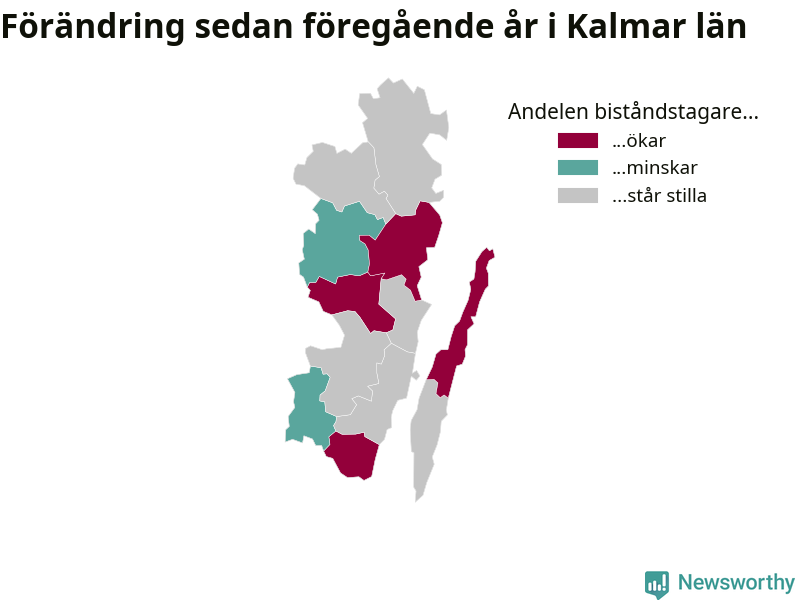 Förändring sedan föregående år i Kalmar län

Andelen biståndstagare...
...ökar
...minskar
...står stilla

Newsworthy